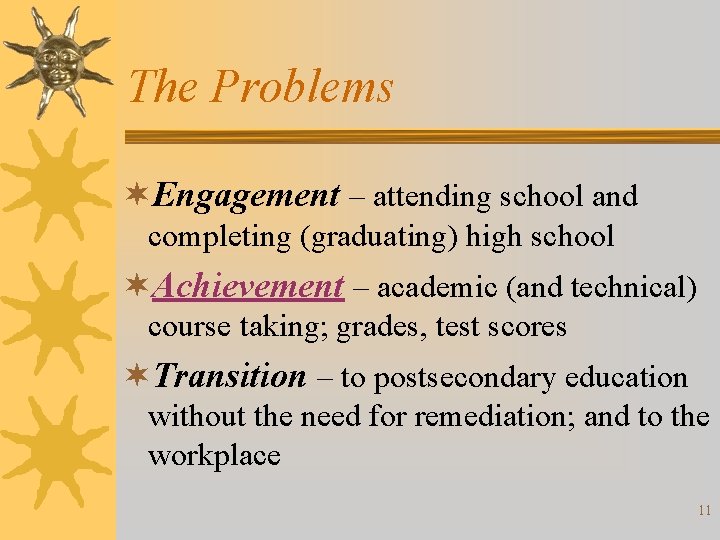 The Problems

Engagement – attending school and completing (graduating) high school

Achievement – academic (and technical) course taking; grades, test scores

Transition – to postsecondary education without the need for remediation; and to the workplace

11